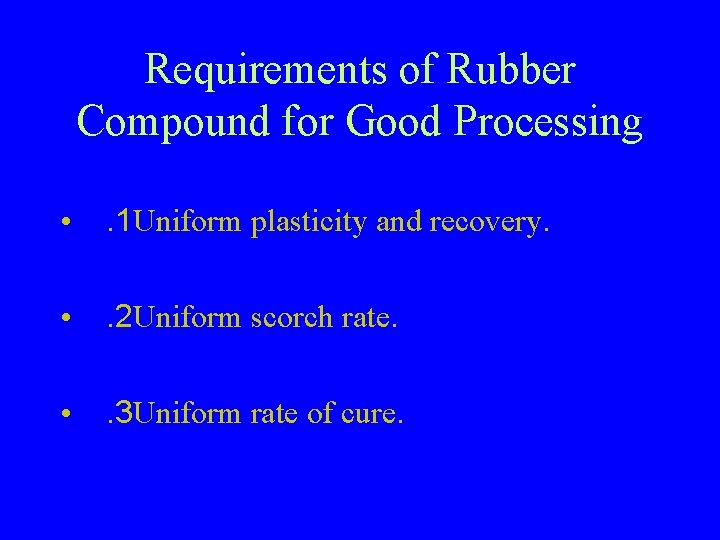 Requirements of Rubber Compound for Good Processing

• .1Uniform plasticity and recovery.

• .2Uniform scorch rate.

• .3Uniform rate of cure.